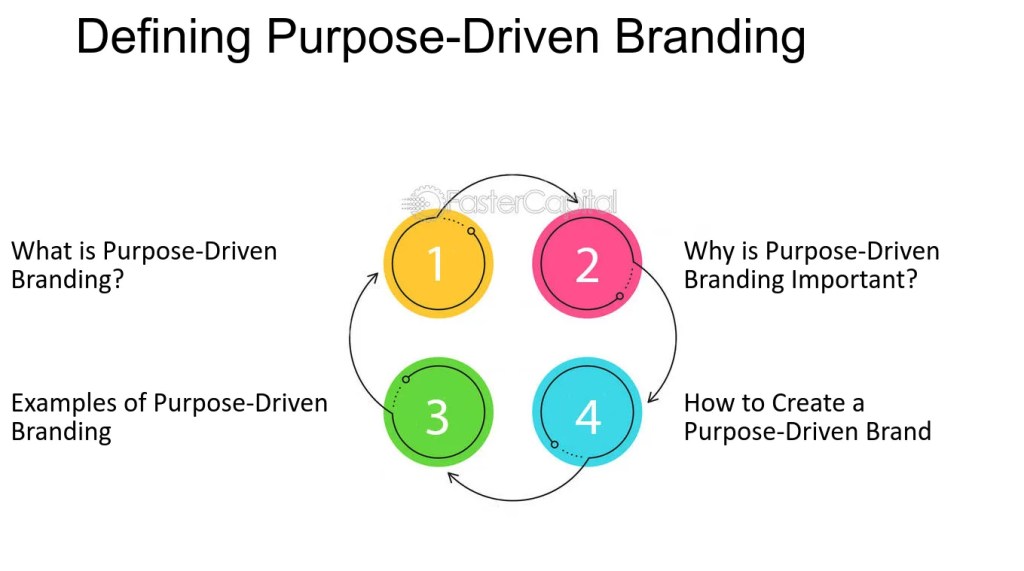 Defining Purpose-Driven Branding

FasterCapital

What is Purpose-Driven Branding?

1

2

Why is Purpose-Driven Branding Important?

Examples of Purpose-Driven Branding

3

4

How to Create a Purpose-Driven Brand